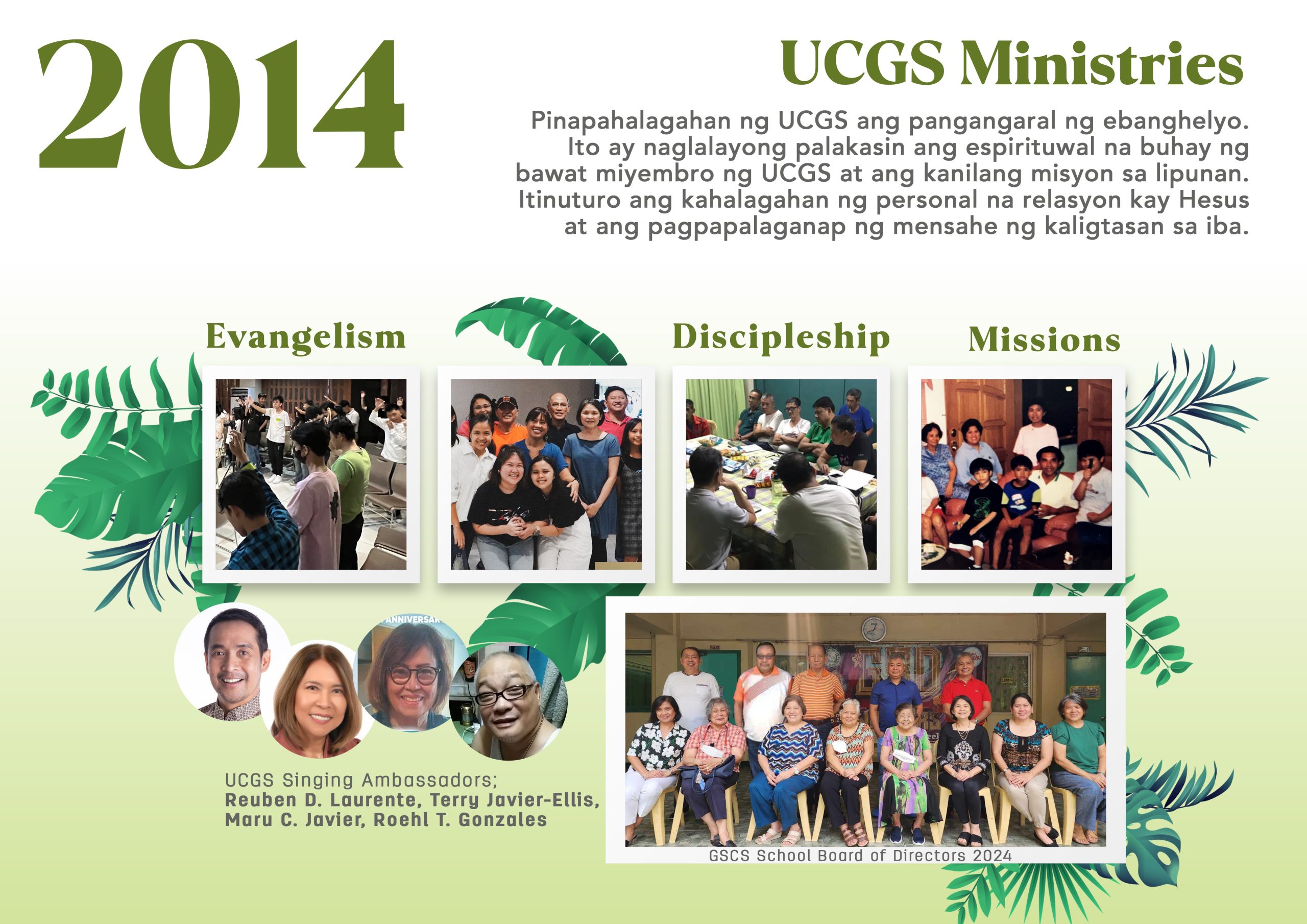 2014

UCGS Ministries

Pinapahalagahan ng UCGS ang pangangaral ng ebanghelyo. Ito ay naglalayong palakasin ang espirituwal na buhay ng bawat miyembro ng UCGS at ang kanilang misyon sa lipunan. Itinuturo ang kahalagahan ng personal na relasyon kay Hesus at ang pagpapalaganap ng mensahe ng kaligtasan sa iba.

Evangelism

Discipleship

Missions

ANNIVERSAR

UCGS Singing Ambassadors;
Reuben D. Laurente, Terry Javier-Ellis, Maru C. Javier, Roehl T. Gonzales

GSCS School Board of Directors 2024